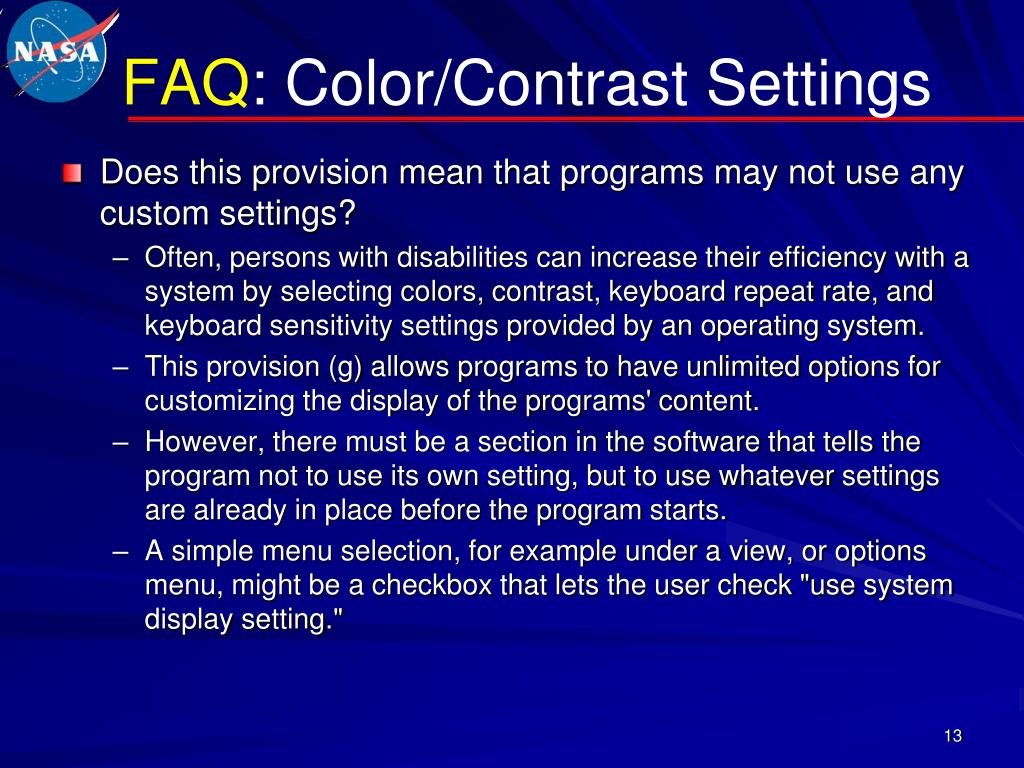 NASA

FAQ: Color/Contrast Settings

Does this provision mean that programs may not use any custom settings?

– Often, persons with disabilities can increase their efficiency with a system by selecting colors, contrast, keyboard repeat rate, and keyboard sensitivity settings provided by an operating system.

– This provision (g) allows programs to have unlimited options for customizing the display of the programs' content.

– However, there must be a section in the software that tells the program not to use its own setting, but to use whatever settings are already in place before the program starts.

– A simple menu selection, for example under a view, or options menu, might be a checkbox that lets the user check "use system display setting."

13